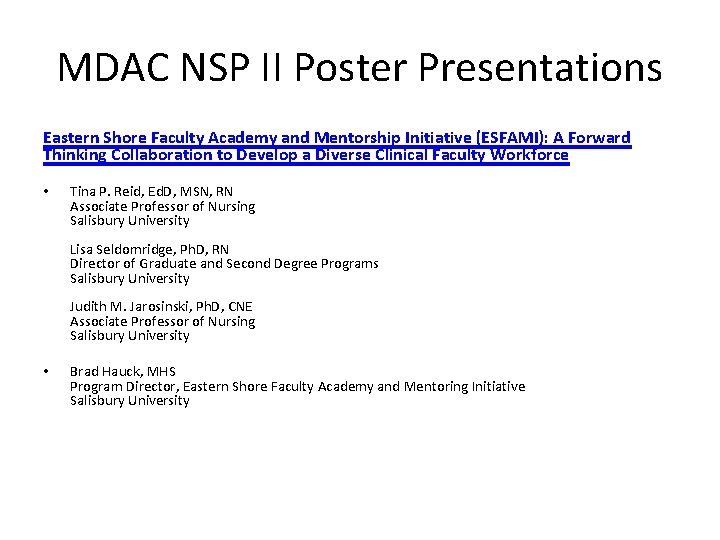 MDAC NSP II Poster Presentations

Eastern Shore Faculty Academy and Mentorship Initiative (ESFAMI): A Forward Thinking Collaboration to Develop a Diverse Clinical Faculty Workforce

• Tina P. Reid, EdD, MSN, RN
Associate Professor of Nursing
Salisbury University

Lisa Seldomridge, PhD, RN
Director of Graduate and Second Degree Programs
Salisbury University

Judith M. Jarosinski, PhD, CNE
Associate Professor of Nursing
Salisbury University

• Brad Hauck, MHS
Program Director, Eastern Shore Faculty Academy and Mentoring Initiative
Salisbury University